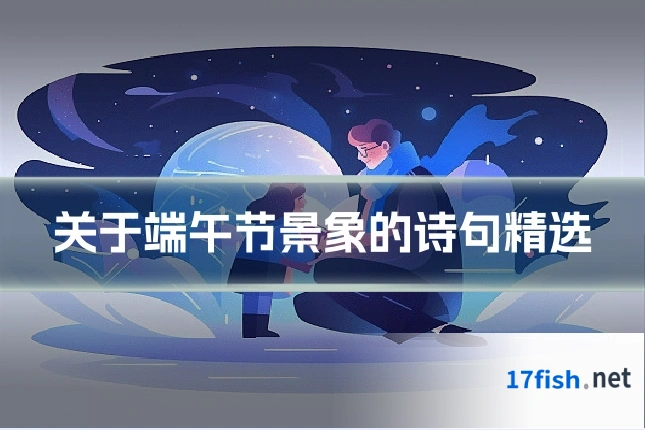 关于端午节景象的诗句精选

17fish.net